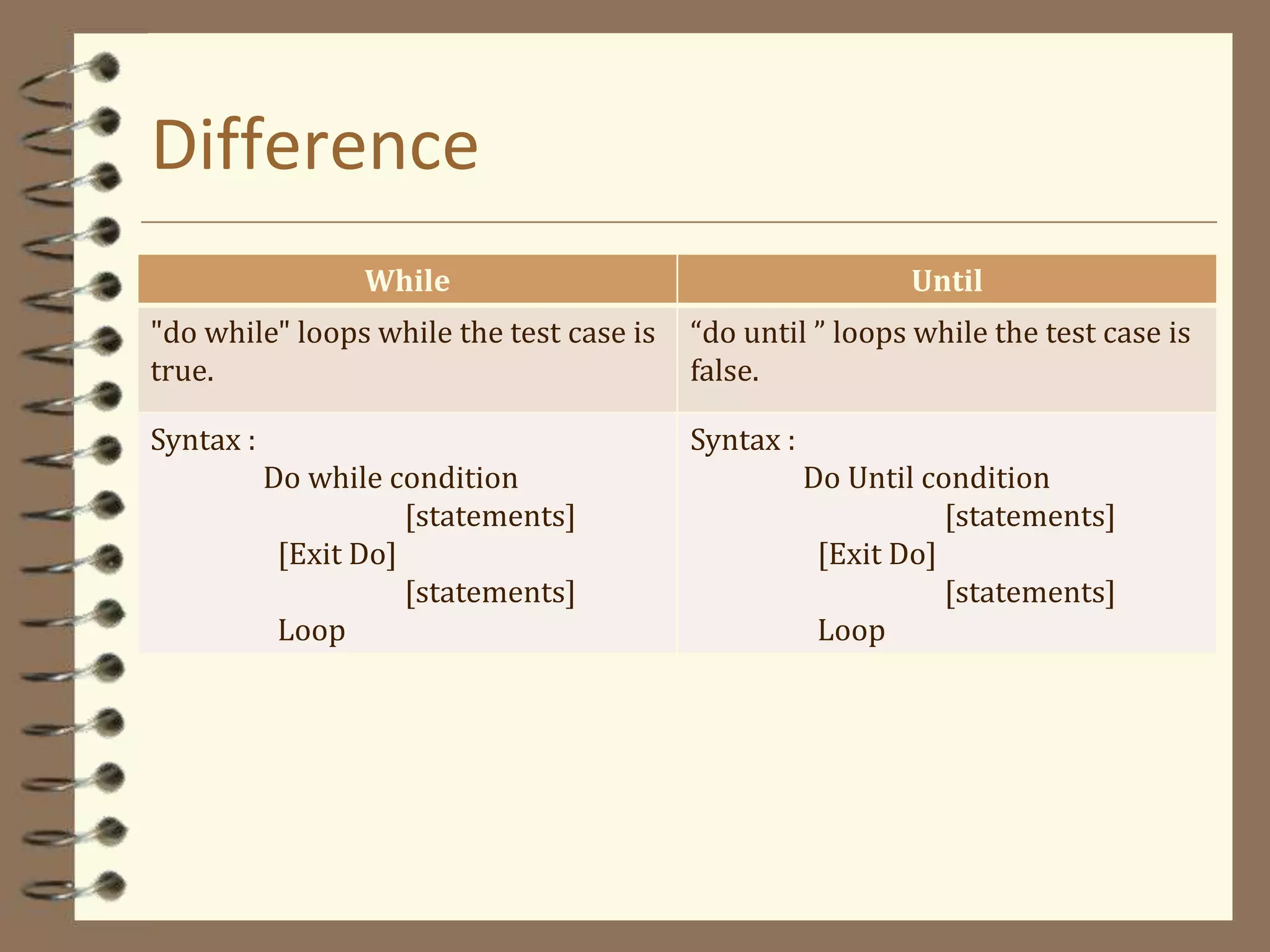 Difference

| While | Until |
|---|---|
| "do while" loops while the test case is true. | “do until ” loops while the test case is false. |
| Syntax : Do while condition [statements] [Exit Do] [statements] Loop | Syntax : Do Until condition [statements] [Exit Do] [statements] Loop |